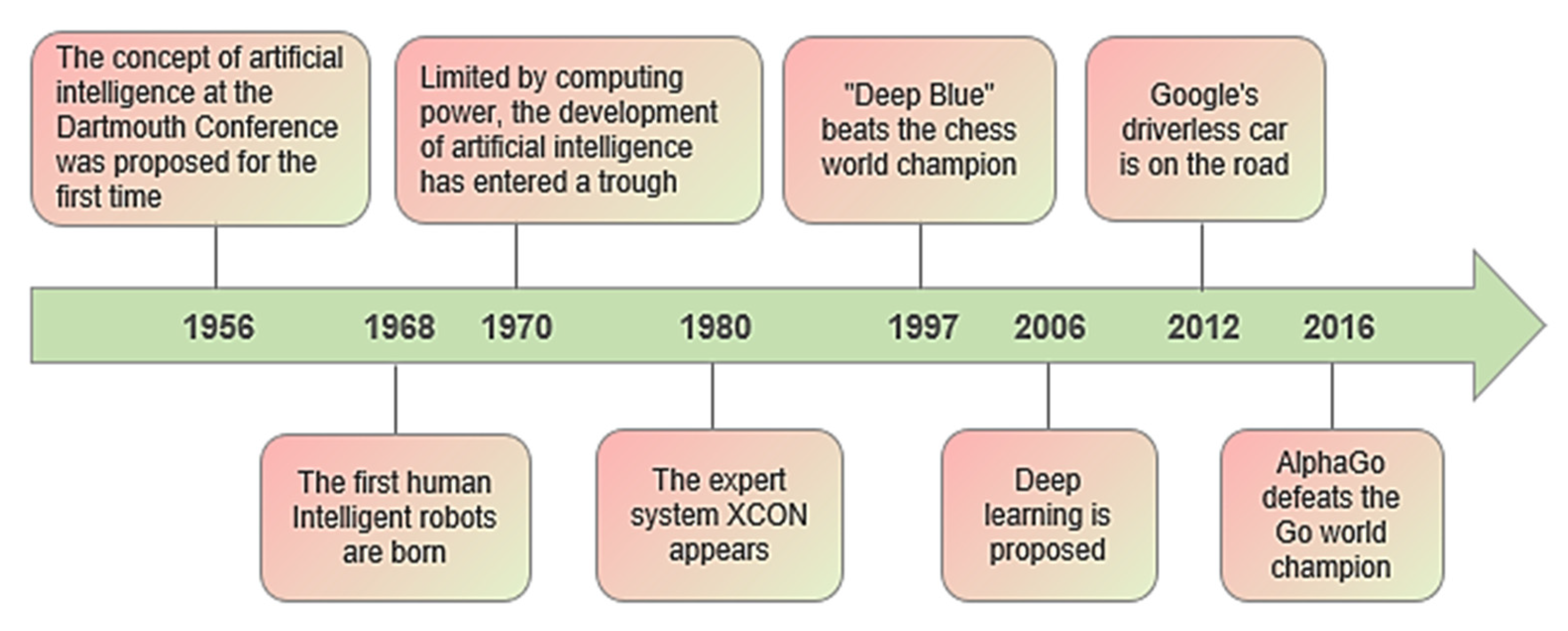 The concept of artificial intelligence at the Dartmouth Conference was proposed for the first time

Limited by computing power, the development of artificial intelligence has entered a trough

"Deep Blue" beats the chess world champion

Google's driverless car is on the road

1956 1968 1970 1980 1997 2006 2012 2016

The first human Intelligent robots are born

The expert system XCON appears

Deep learning is proposed

AlphaGo defeats the Go world champion